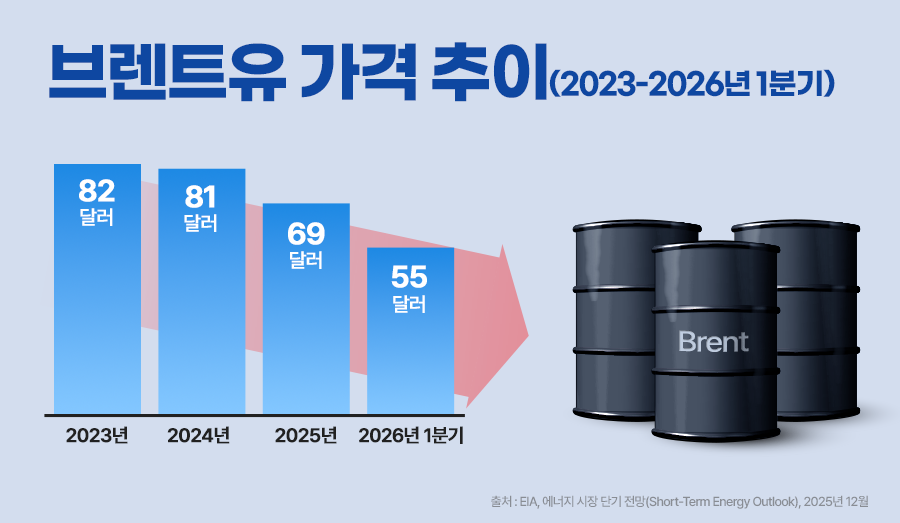 브렌트유 가격 추이(2023-2026년 1분기)

82
달러

81
달러

69
달러

55
달러

2023년

2024년

2025년

2026년 1분기

Brent

출처 : EIA, 에너지 시장 단기 전망(Short-Term Energy Outlook), 2025년 12월